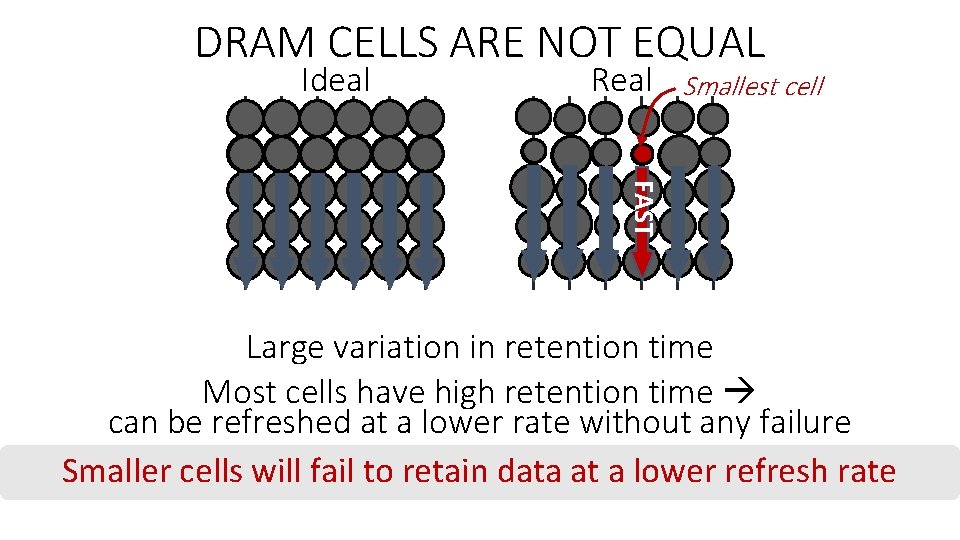 DRAM CELLS ARE NOT EQUAL

Ideal

Real

Smallest cell

FAST

Large variation in retention time

Most cells have high retention time → can be refreshed at a lower rate without any failure

Smaller cells will fail to retain data at a lower refresh rate